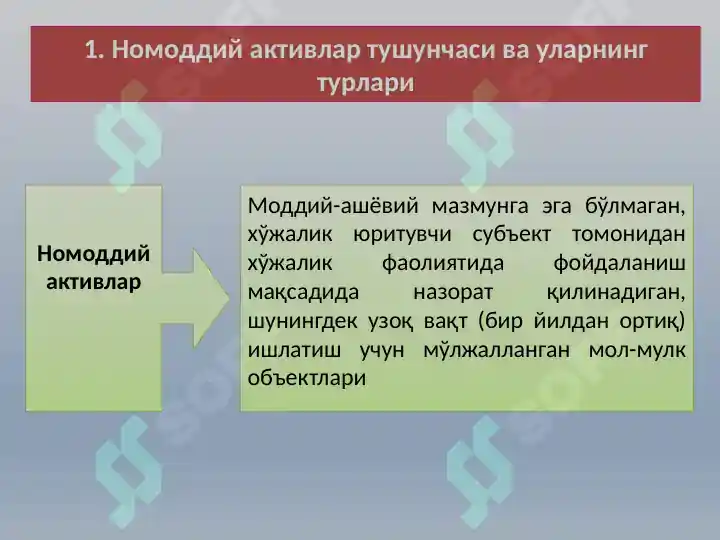 1. Номоддий активлар тушунчаси ва уларнинг турлари

Номоддий активлар

Моддий-ашёвий мазмунга эга бўлмаган, хўжалик юритувчи субъект томонидан хўжалик фаолиятида фойдаланиш мақсадида назорат қилинадиган, шунингдек узоқ вақт (бир йилдан ортиқ) ишлатиш учун мўлжалланган мол-мулк объектлари